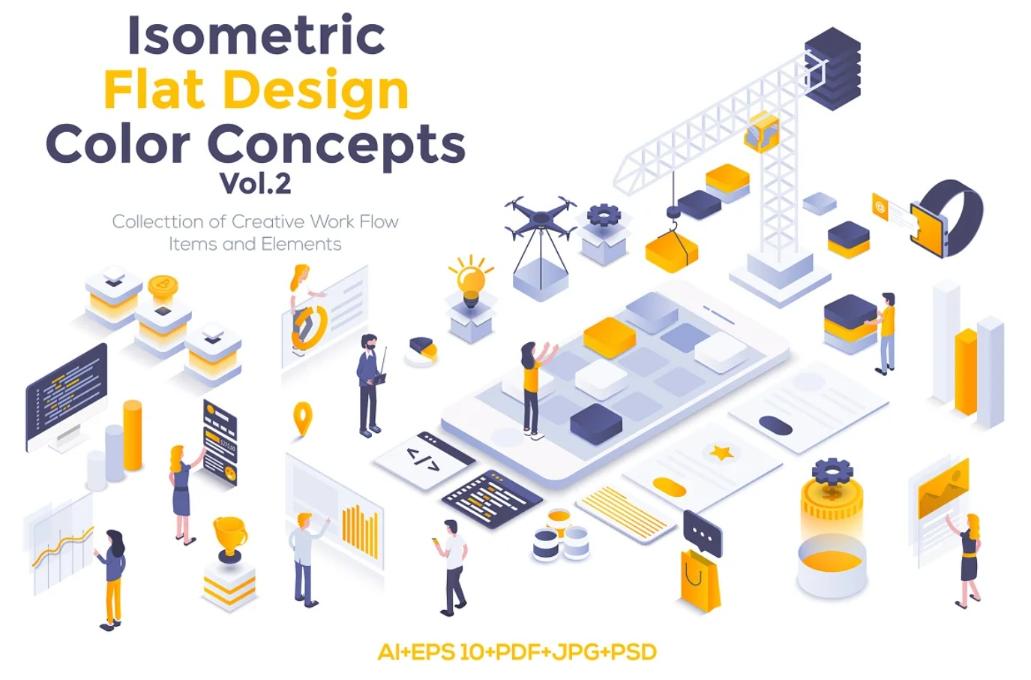 Isometric
Flat Design
Color Concepts
Vol.2

Collecttion of Creative Work Flow Items and Elements

</>

AI+EPS 10+PDF+JPG+PSD